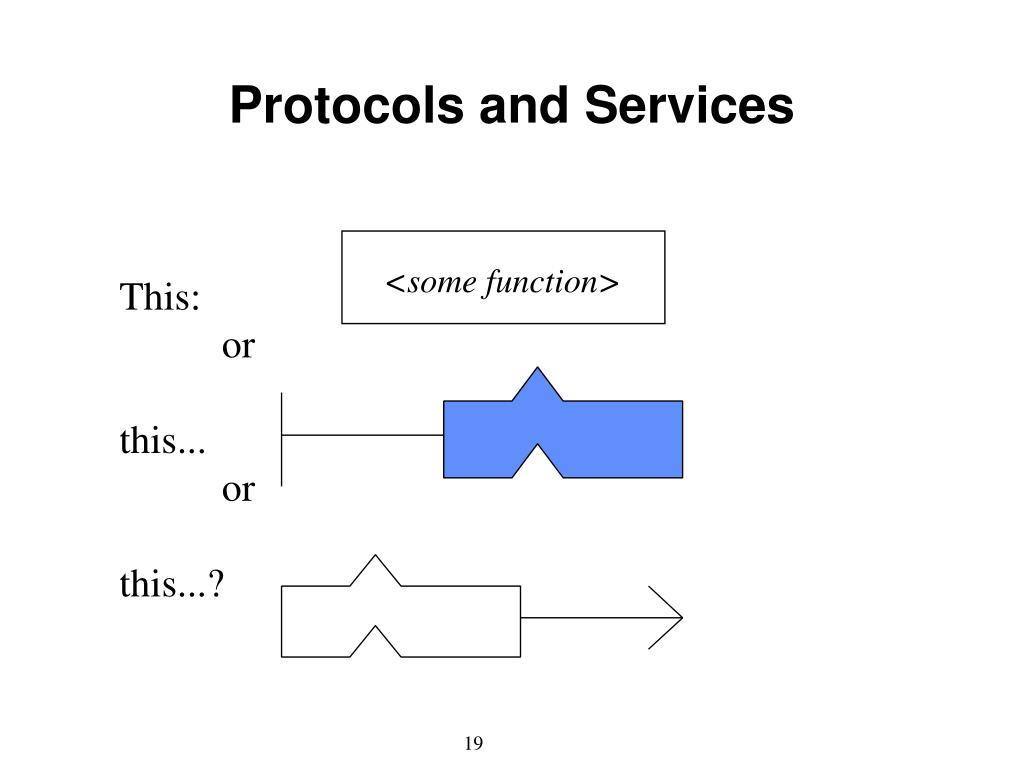 Protocols and Services

This:

<some function>

or

this...

or

this...?

19